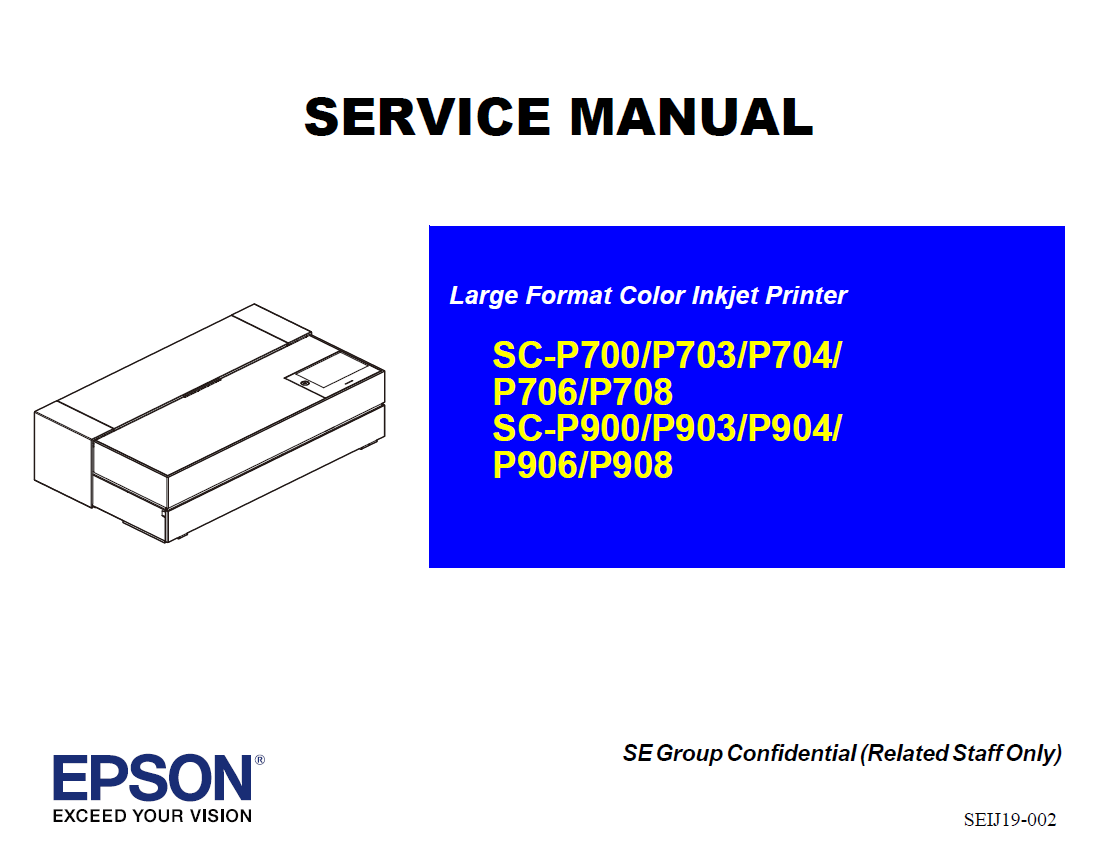 SERVICE MANUAL

Large Format Color Inkjet Printer

SC-P700/P703/P704/
P706/P708
SC-P900/P903/P904/
P906/P908

EPSON®
EXCEED YOUR VISION

SE Group Confidential (Related Staff Only)

SEIJ19-002